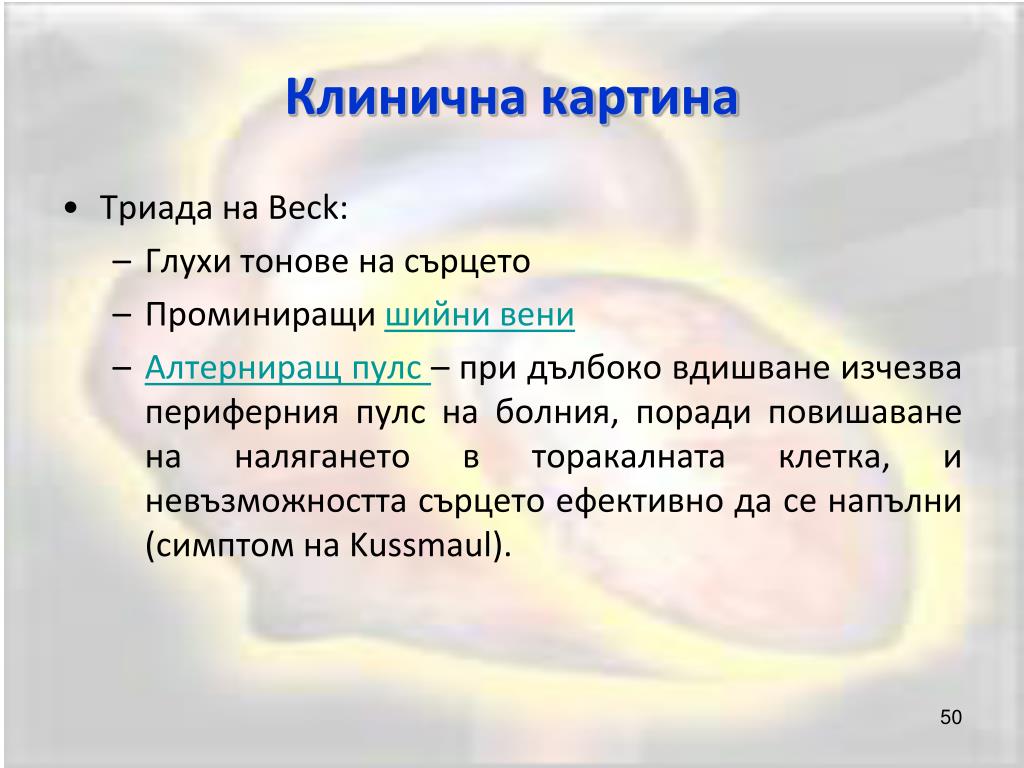 Клинична картина

• Триада на Beck:
– Глухи тонове на сърцето
– Проминиращи шийни вени
– Алтерниращ пулс – при дълбоко вдишване изчезва периферния пулс на болния, поради повишаване на налягането в торакалната клетка, и невъзможността сърцето ефективно да се напълни (симптом на Kussmaul).

50